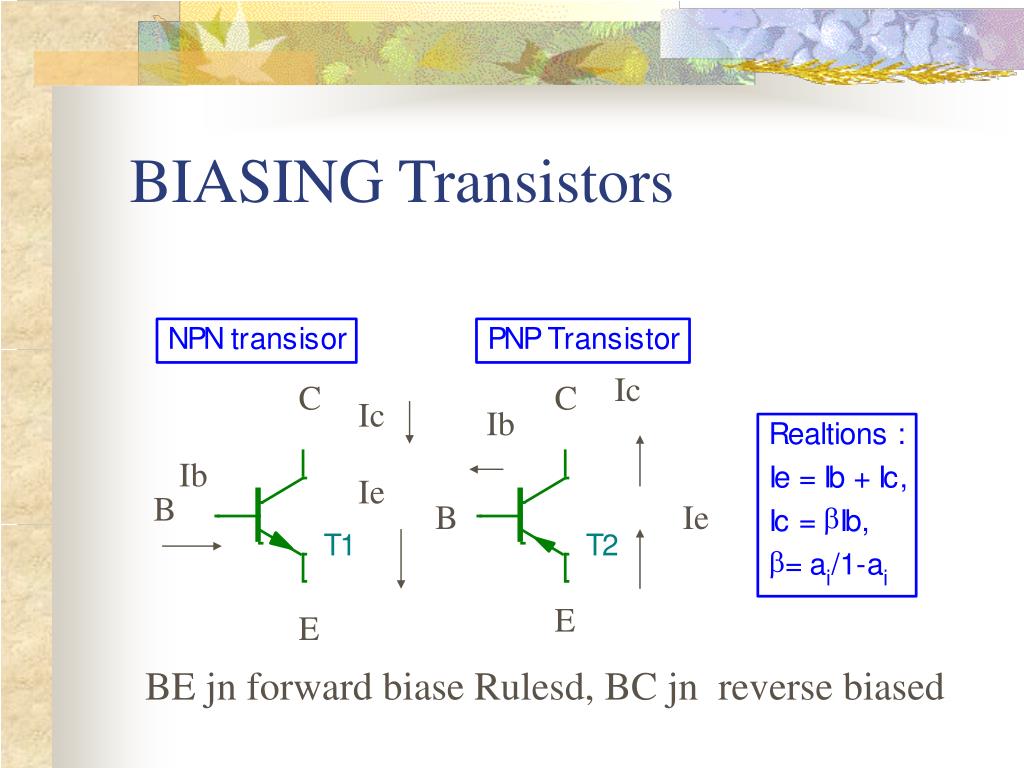 BIASING Transistors

NPN transisor

C

Ic

Ib

B

Ie

T1

E

PNP Transistor

C

Ic

Ib

B

Ie

T2

E

Realtions :
Ie = Ib + Ic,
Ic = $\beta$Ib,
$\beta$= $a_i$/1-$a_i$

BE jn forward biase Rulesd, BC jn reverse biased